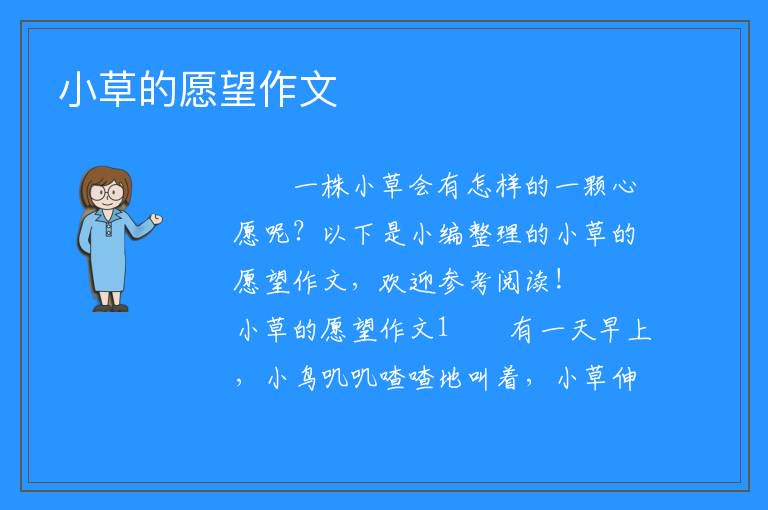 小草的愿望作文

一株小草会有怎样的一颗心愿呢？以下是小编整理的小草的愿望作文，欢迎参考阅读！

小草的愿望作文1　　有一天早上，小鸟叽叽喳喳地叫着，小草伸